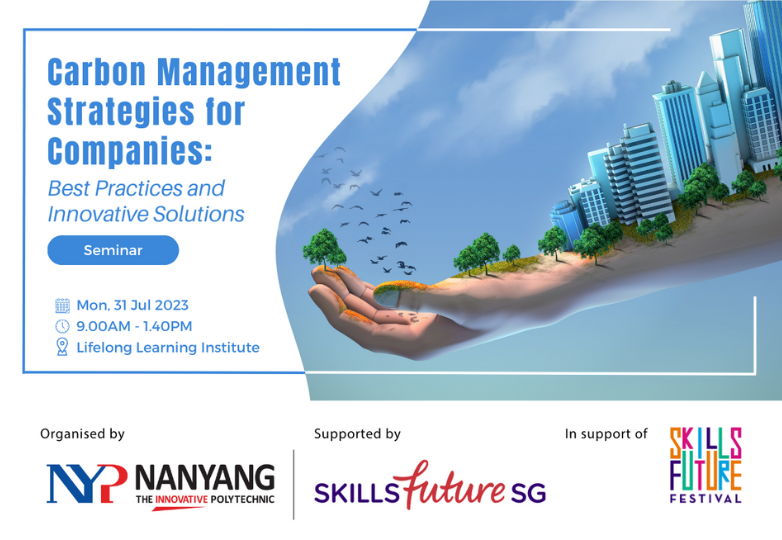 Carbon Management Strategies for Companies:

Best Practices and Innovative Solutions

Seminar

Mon, 31 Jul 2023
9.00AM - 1.40PM
Lifelong Learning Institute

Organised by

NYP NANYANG
THE INNOVATIVE POLYTECHNIC

Supported by

SKILLSfuture SG

In support of

SKILLS FUTURE FESTIVAL